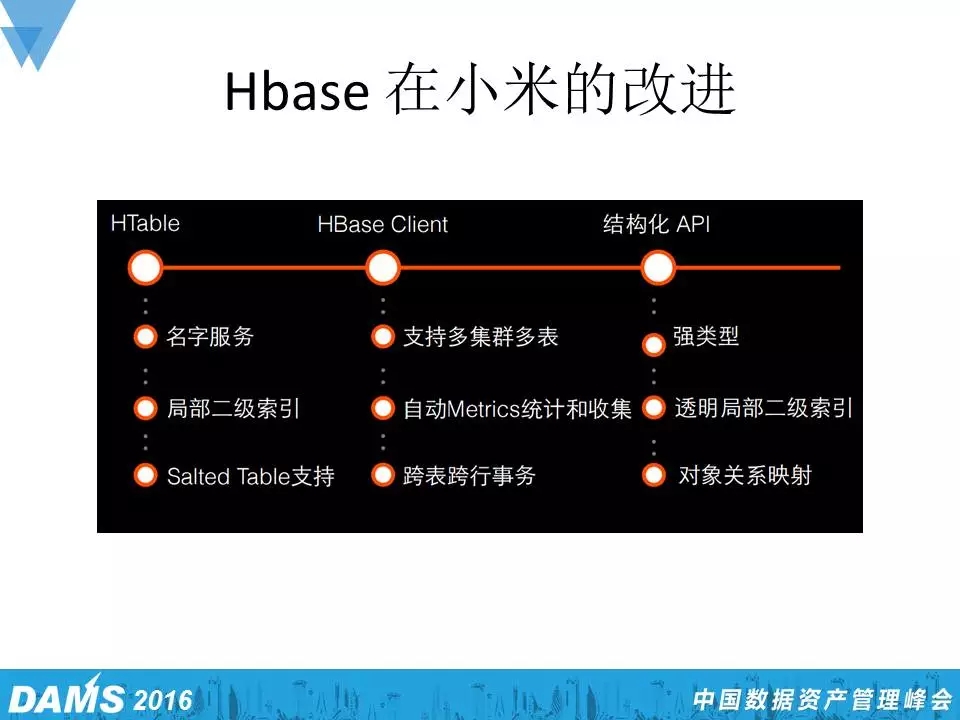 Hbase 在小米的改进

HTable

名字服务

局部二级索引

Salted Table支持

HBase Client

支持多集群多表

自动Metrics统计和收集

跨表跨行事务

结构化 API

强类型

透明局部二级索引

对象关系映射

DAMS 2016

中国数据资产管理峰会